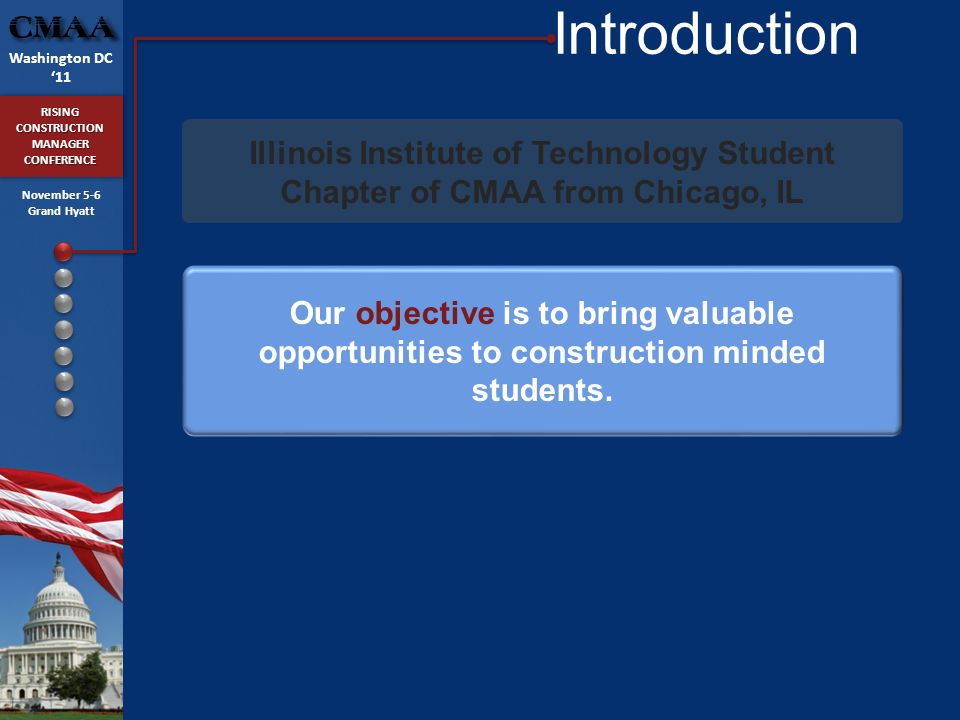 CMAA
Washington DC '11

RISING CONSTRUCTION MANAGER CONFERENCE

November 5-6
Grand Hyatt

Introduction

Illinois Institute of Technology Student Chapter of CMAA from Chicago, IL

Our objective is to bring valuable opportunities to construction minded students.